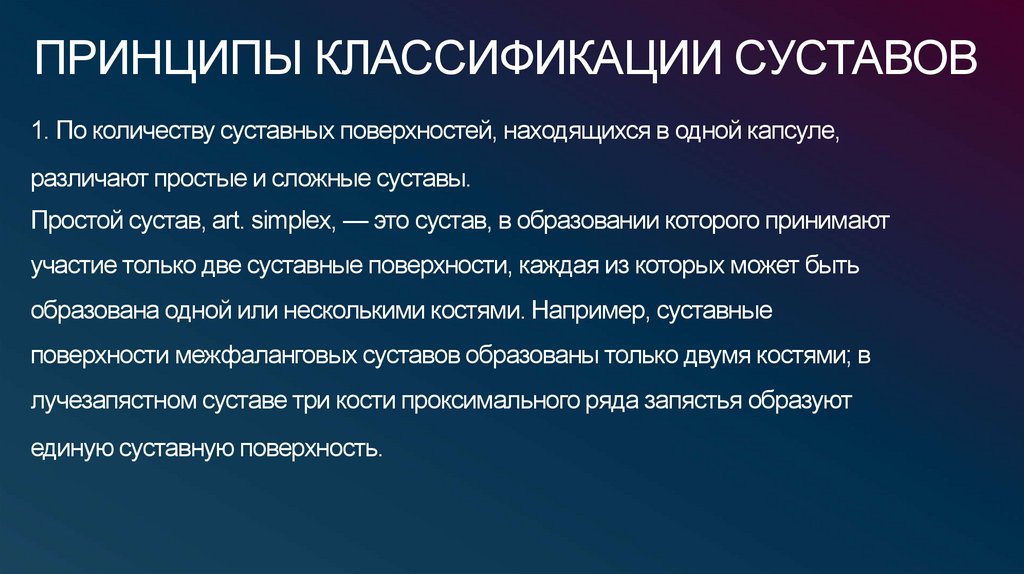 ПРИНЦИПЫ КЛАССИФИКАЦИИ СУСТАВОВ

1. По количеству суставных поверхностей, находящихся в одной капсуле, различают простые и сложные суставы.
Простой сустав, art. simplex, — это сустав, в образовании которого принимают участие только две суставные поверхности, каждая из которых может быть образована одной или несколькими костями. Например, суставные поверхности межфаланговых суставов образованы только двумя костями; в лучезапястном суставе три кости проксимального ряда запястья образуют единую суставную поверхность.